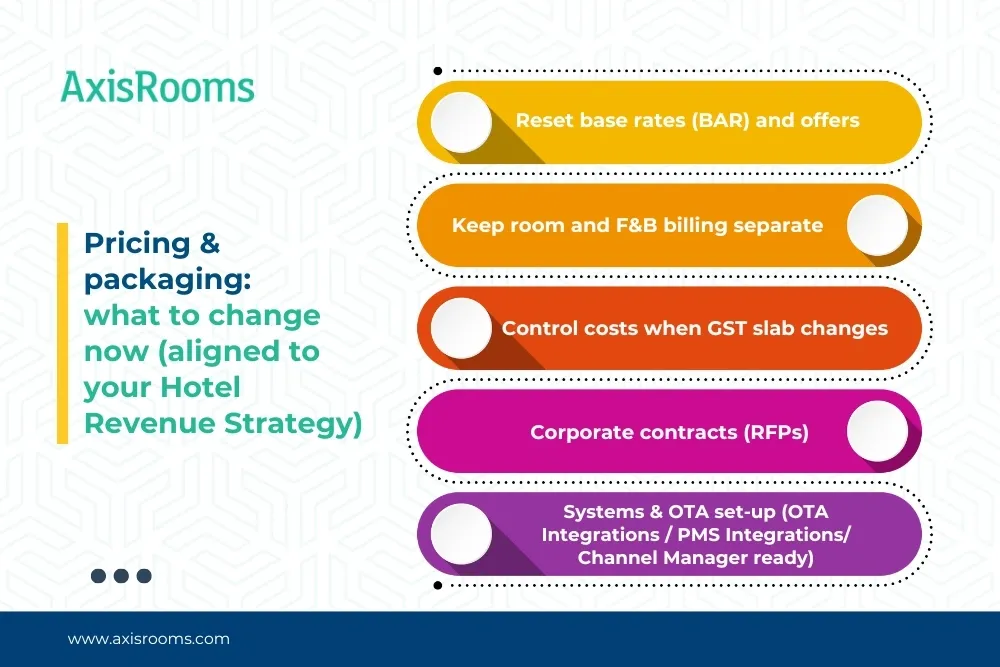 AxisRooms

Pricing & packaging: what to change now (aligned to your Hotel Revenue Strategy)

Reset base rates (BAR) and offers

Keep room and F&B billing separate

Control costs when GST slab changes

Corporate contracts (RFPs)

Systems & OTA set-up (OTA Integrations / PMS Integrations/ Channel Manager ready)

www.axisrooms.com